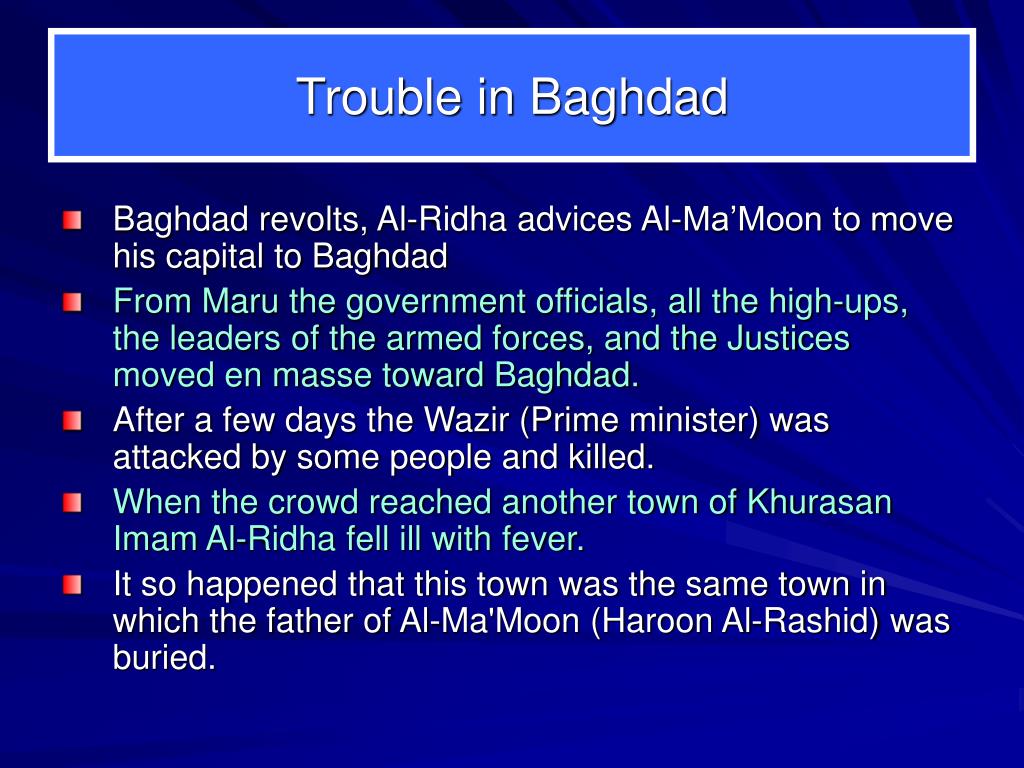 Trouble in Baghdad

Baghdad revolts, Al-Ridha advices Al-Ma’Moon to move his capital to Baghdad

From Maru the government officials, all the high-ups, the leaders of the armed forces, and the Justices moved en masse toward Baghdad.

After a few days the Wazir (Prime minister) was attacked by some people and killed.

When the crowd reached another town of Khurasan Imam Al-Ridha fell ill with fever.

It so happened that this town was the same town in which the father of Al-Ma'Moon (Haroon Al-Rashid) was buried.